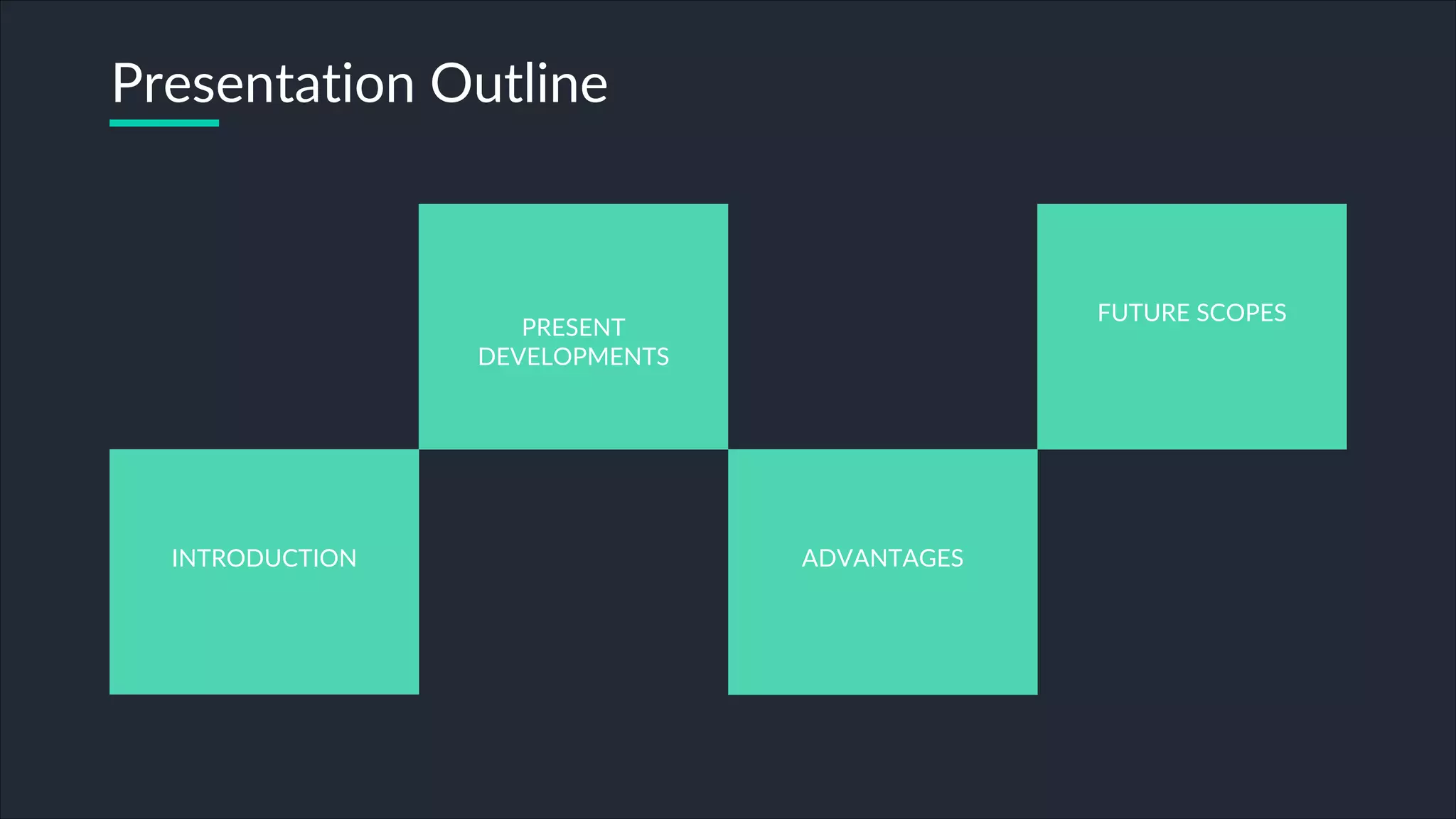 Presentation Outline

INTRODUCTION

PRESENT DEVELOPMENTS

ADVANTAGES

FUTURE SCOPES